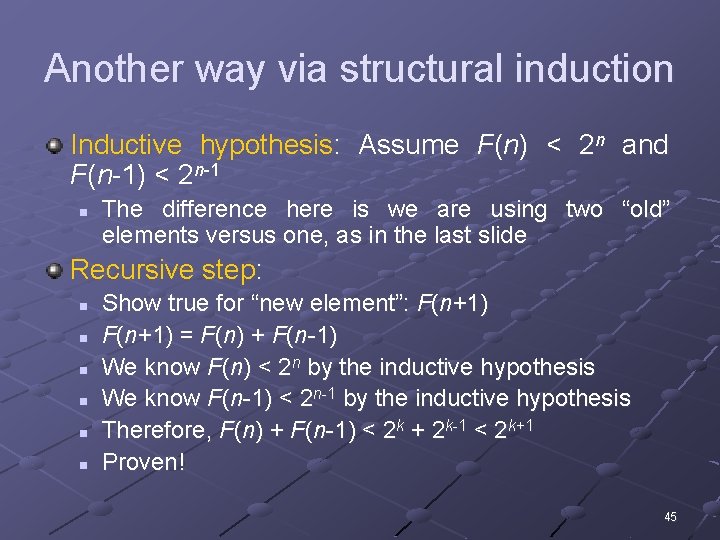 Another way via structural induction

Inductive hypothesis: Assume $F(n) < 2^n$ and $F(n-1) < 2^{n-1}$

The difference here is we are using two “old” elements versus one, as in the last slide

Recursive step:

Show true for “new element”: $F(n+1)$

$F(n+1) = F(n) + F(n-1)$

We know $F(n) < 2^n$ by the inductive hypothesis

We know $F(n-1) < 2^{n-1}$ by the inductive hypothesis

Therefore, $F(n) + F(n-1) < 2^k + 2^{k-1} < 2^{k+1}$

Proven!

45